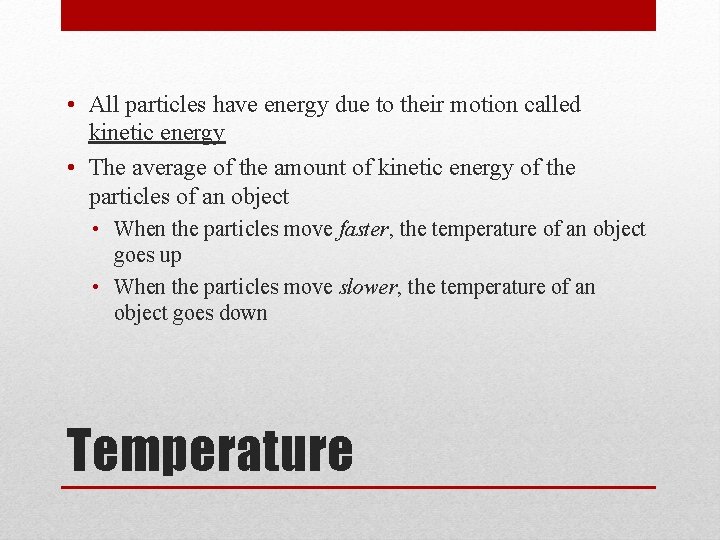 • All particles have energy due to their motion called kinetic energy

• The average of the amount of kinetic energy of the particles of an object

• When the particles move faster, the temperature of an object goes up

• When the particles move slower, the temperature of an object goes down

Temperature